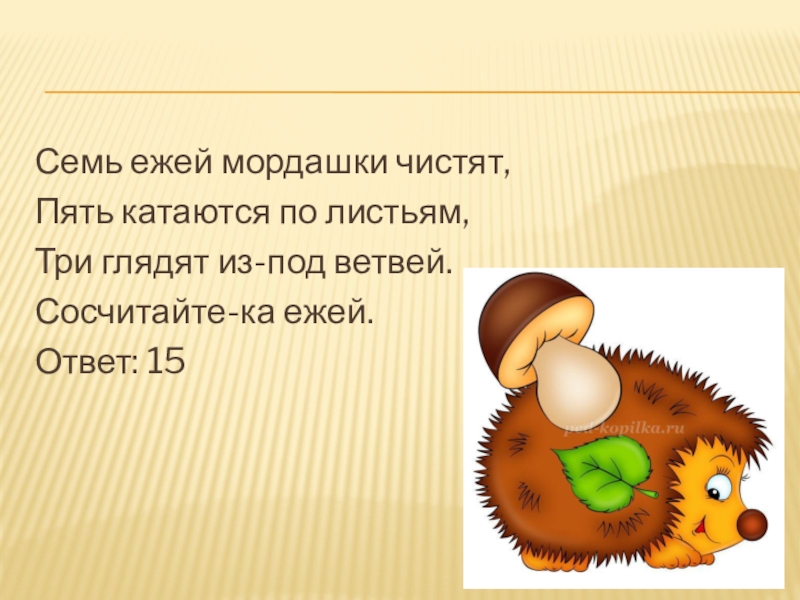 Семь ежей мордашки чистят,
Пять катаются по листьям,
Три глядят из-под ветвей.
Сосчитайте-ка ежей.
Ответ: 15

ped-kopilka.ru